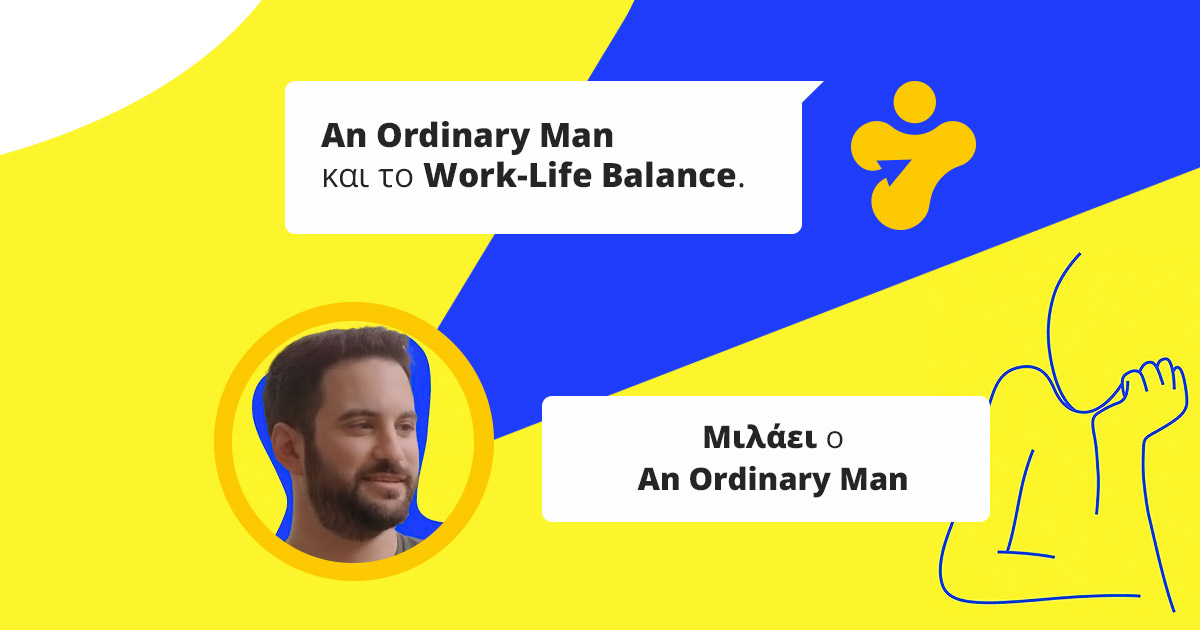 An Ordinary Man
και το Work-Life Balance.

Μιλάει ο
An Ordinary Man